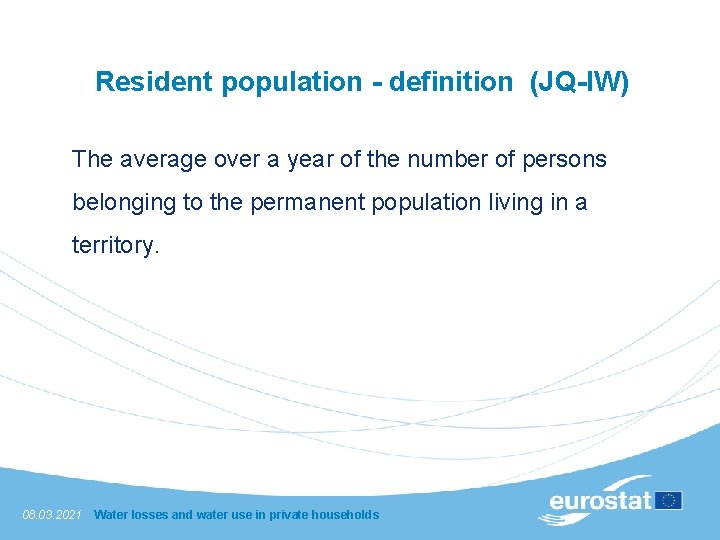 Resident population - definition (JQ-IW)

The average over a year of the number of persons belonging to the permanent population living in a territory.

08.03.2021 Water losses and water use in private households

eurostat